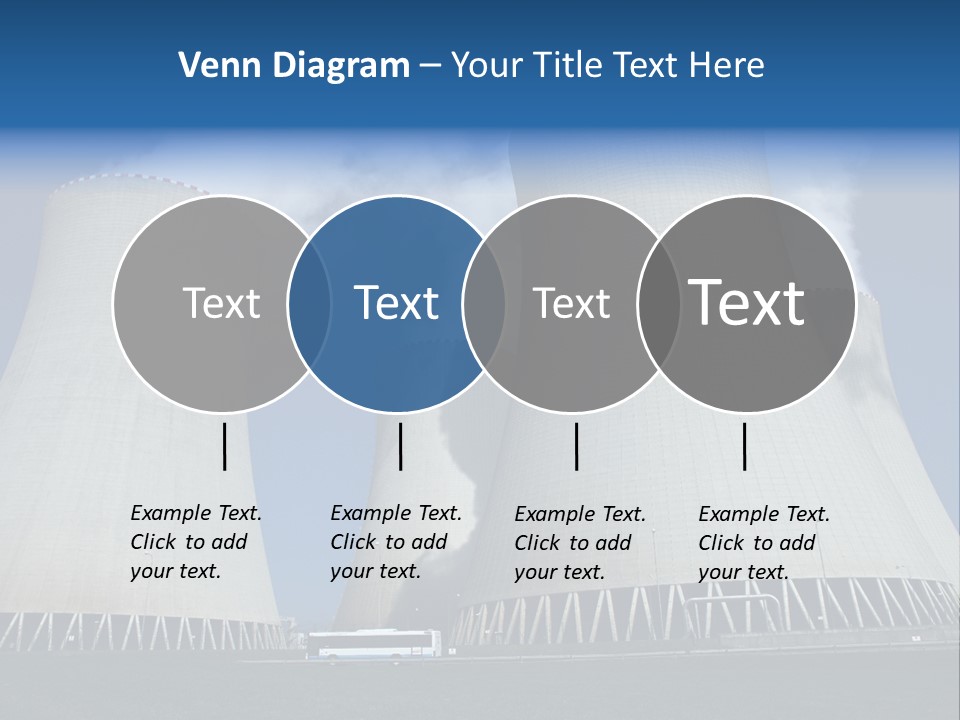 Venn Diagram – Your Title Text Here

Text

Text

Text

Text

Example Text. Click to add your text.

Example Text. Click to add your text.

Example Text. Click to add your text.

Example Text. Click to add your text.